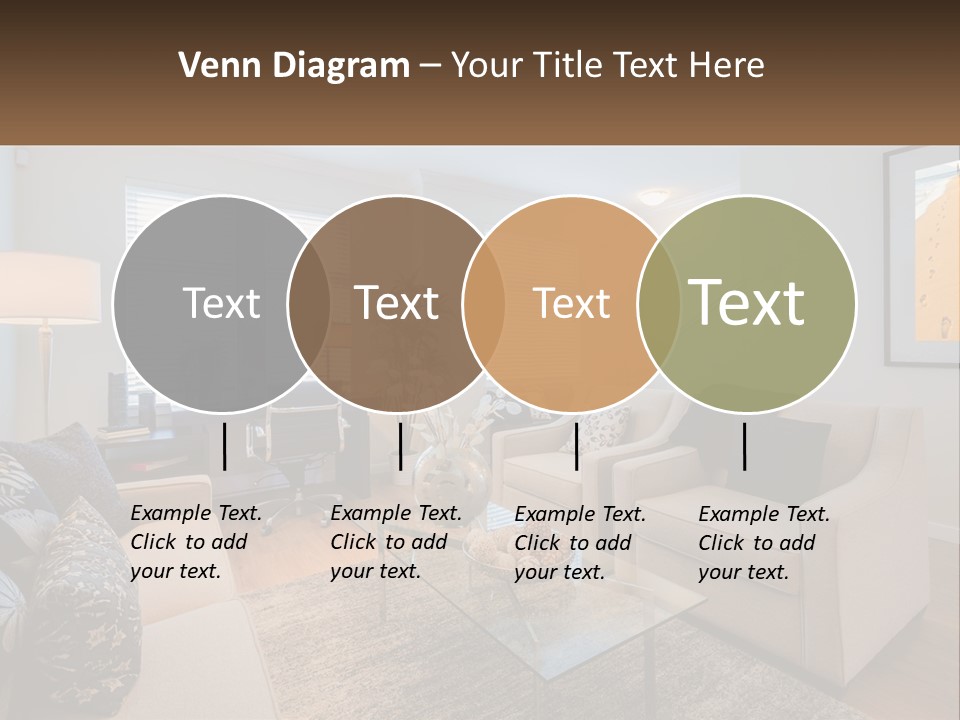 Venn Diagram – Your Title Text Here

Text

Text

Text

Text

Example Text. Click to add your text.

Example Text. Click to add your text.

Example Text. Click to add your text.

Example Text. Click to add your text.